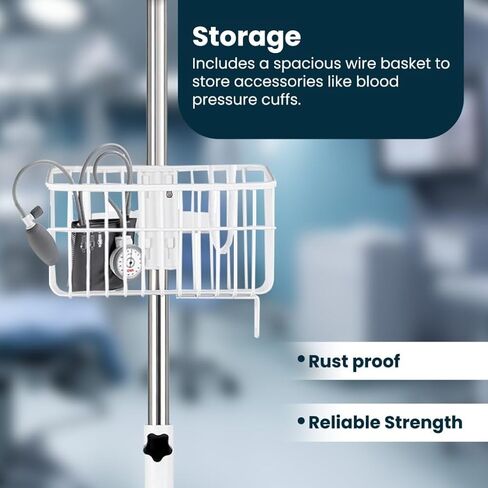 Storage
Includes a spacious wire basket to store accessories like blood pressure cuffs.

• Rust proof

• Reliable Strength